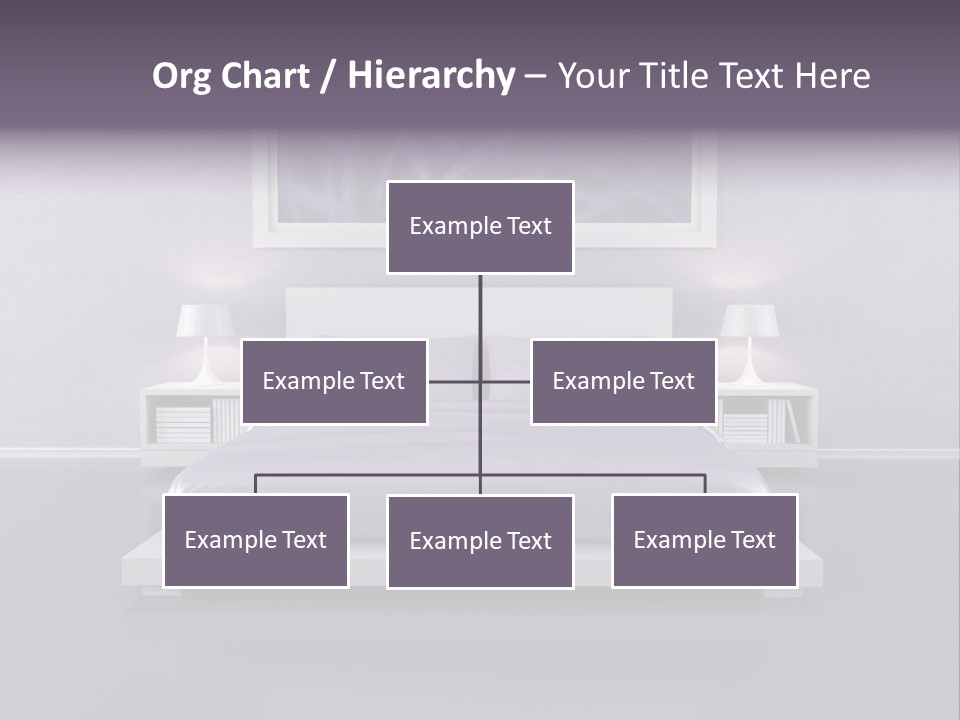 Org Chart / Hierarchy – Your Title Text Here

Example Text

Example Text

Example Text

Example Text

Example Text

Example Text